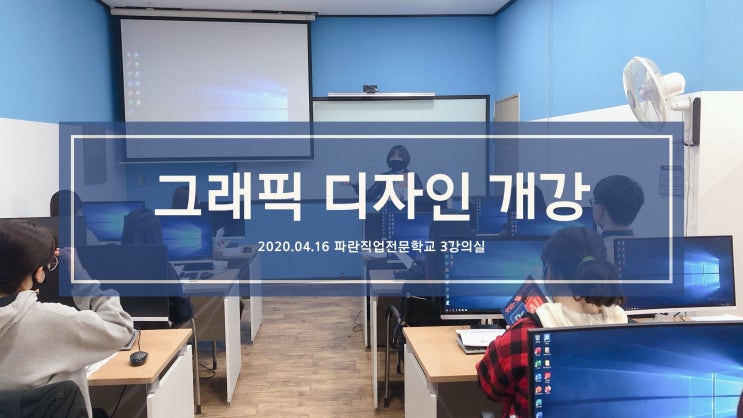 그래픽 디자인 개강

2020.04.16 파란직업전문학교 3강의실